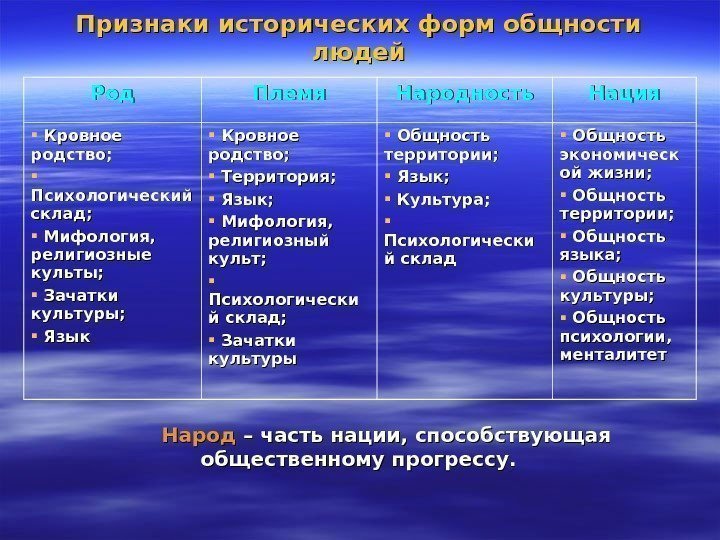 Признаки исторических форм общности людей

| Род | Племя | Народность | Нация |
|---|---|---|---|
| ▪ Кровное родство; ▪ Психологический склад; ▪ Мифология, религиозные культы; ▪ Зачатки культуры; ▪ Язык | ▪ Кровное родство; ▪ Территория; ▪ Язык; ▪ Мифология, религиозный культ; ▪ Психологический склад; ▪ Зачатки культуры | ▪ Общность территории; ▪ Язык; ▪ Культура; ▪ Психологический склад | ▪ Общность экономической жизни; ▪ Общность территории; ▪ Общность языка; ▪ Общность культуры; ▪ Общность психологии, менталитет |

Народ – часть нации, способствующая общественному прогрессу.